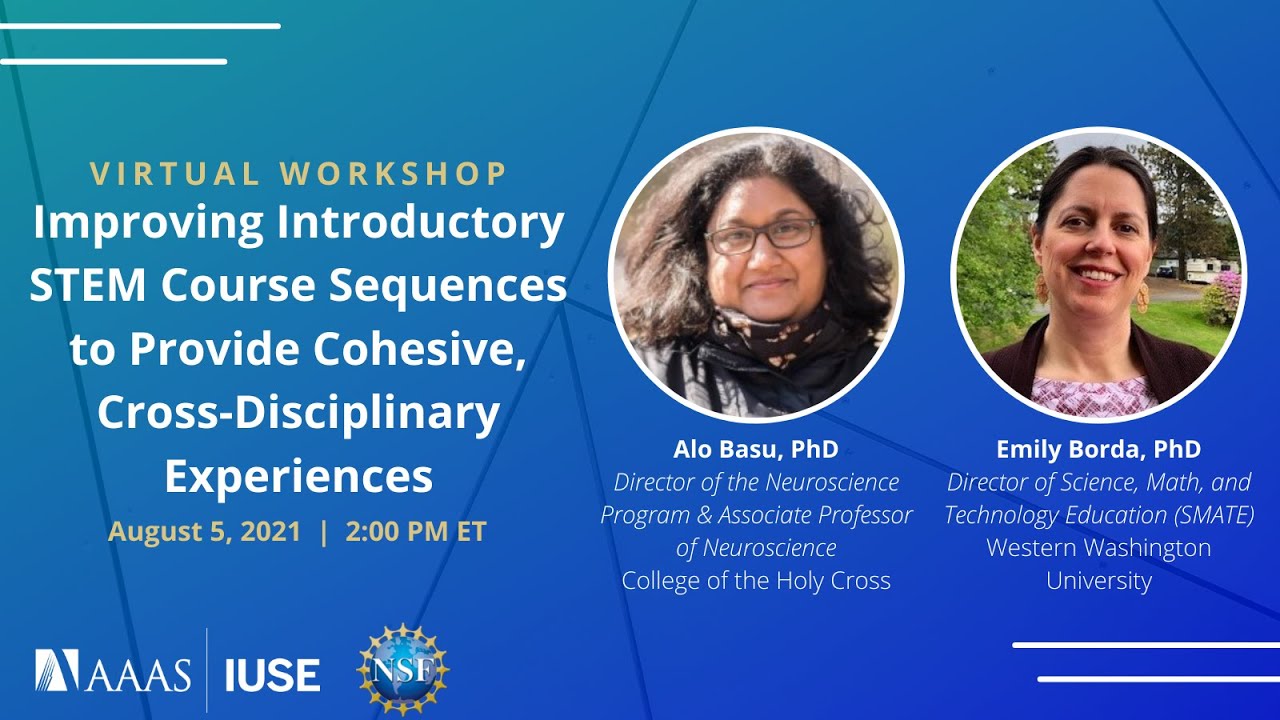 VIRTUAL WORKSHOP
Improving Introductory STEM Course Sequences to Provide Cohesive, Cross-Disciplinary Experiences

August 5, 2021 | 2:00 PM ET

Alo Basu, PhD
Director of the Neuroscience Program & Associate Professor of Neuroscience
College of the Holy Cross

Emily Borda, PhD
Director of Science, Math, and Technology Education (SMATE)
Western Washington University

AAAS | IUSE

NSF